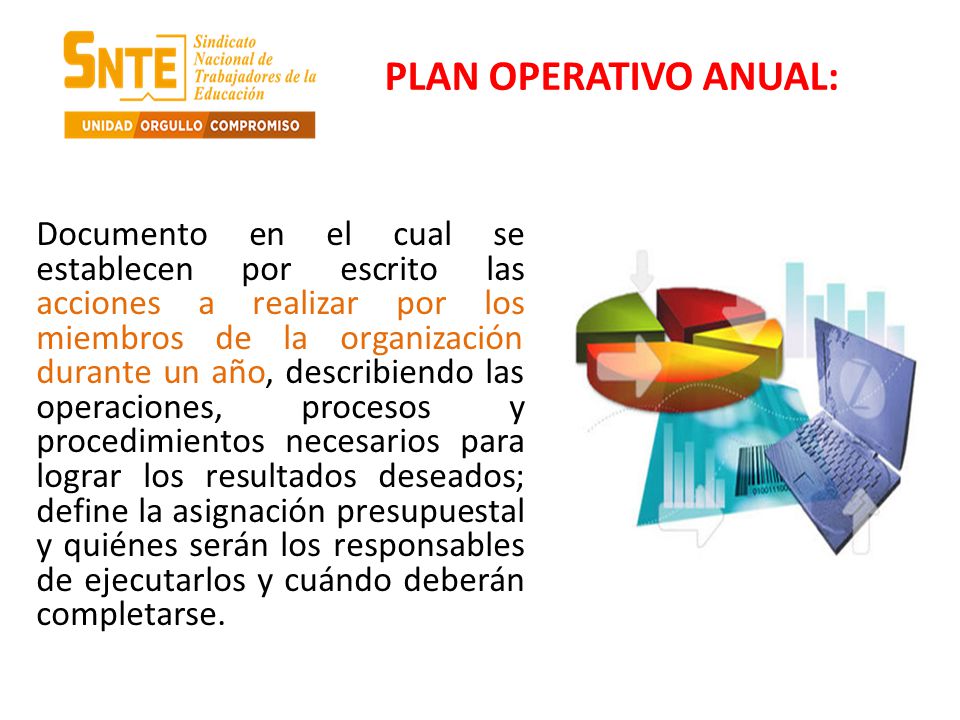 SNTE Sindicato Nacional de Trabajadores de la Educación

UNIDAD ORGULLO COMPROMISO

PLAN OPERATIVO ANUAL:

Documento en el cual se establecen por escrito las acciones a realizar por los miembros de la organización durante un año, describiendo las operaciones, procesos y procedimientos necesarios para lograr los resultados deseados; define la asignación presupuestal y quiénes serán los responsables de ejecutarlos y cuándo deberán completarse.